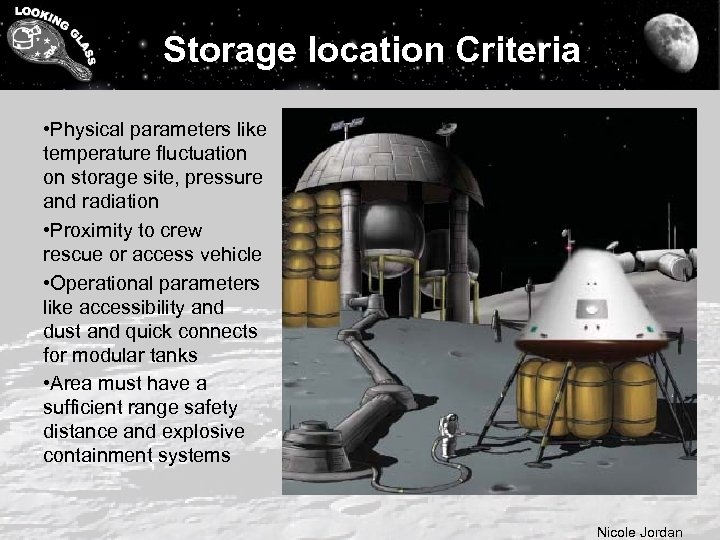 LOOKING GLASS

Storage location Criteria

•Physical parameters like temperature fluctuation on storage site, pressure and radiation

•Proximity to crew rescue or access vehicle

•Operational parameters like accessibility and dust and quick connects for modular tanks

•Area must have a sufficient range safety distance and explosive containment systems

Nicole Jordan